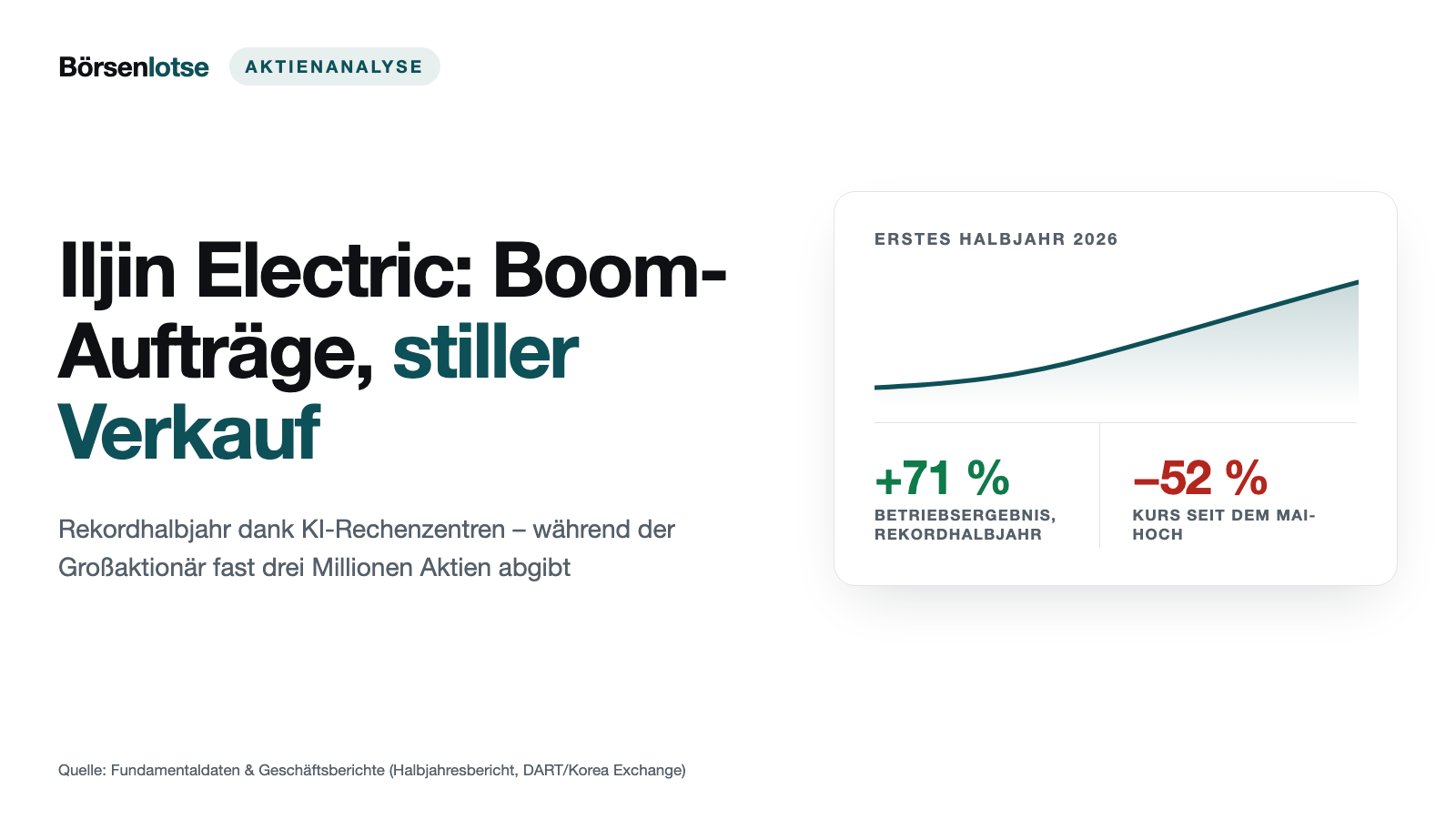 Börsenlotse AKTIENANALYSE

Iljin Electric: Boom-Aufträge, stiller Verkauf

Rekordhalbjahr dank KI-Rechenzentren – während der Großaktionär fast drei Millionen Aktien abgibt

ERSTES HALBJAHR 2026

+71 %
BETRIEBSERGEBNIS, REKORDHALBJAHR

–52 %
KURS SEIT DEM MAI-HOCH

Quelle: Fundamentaldaten & Geschäftsberichte (Halbjahresbericht, DART/Korea Exchange)